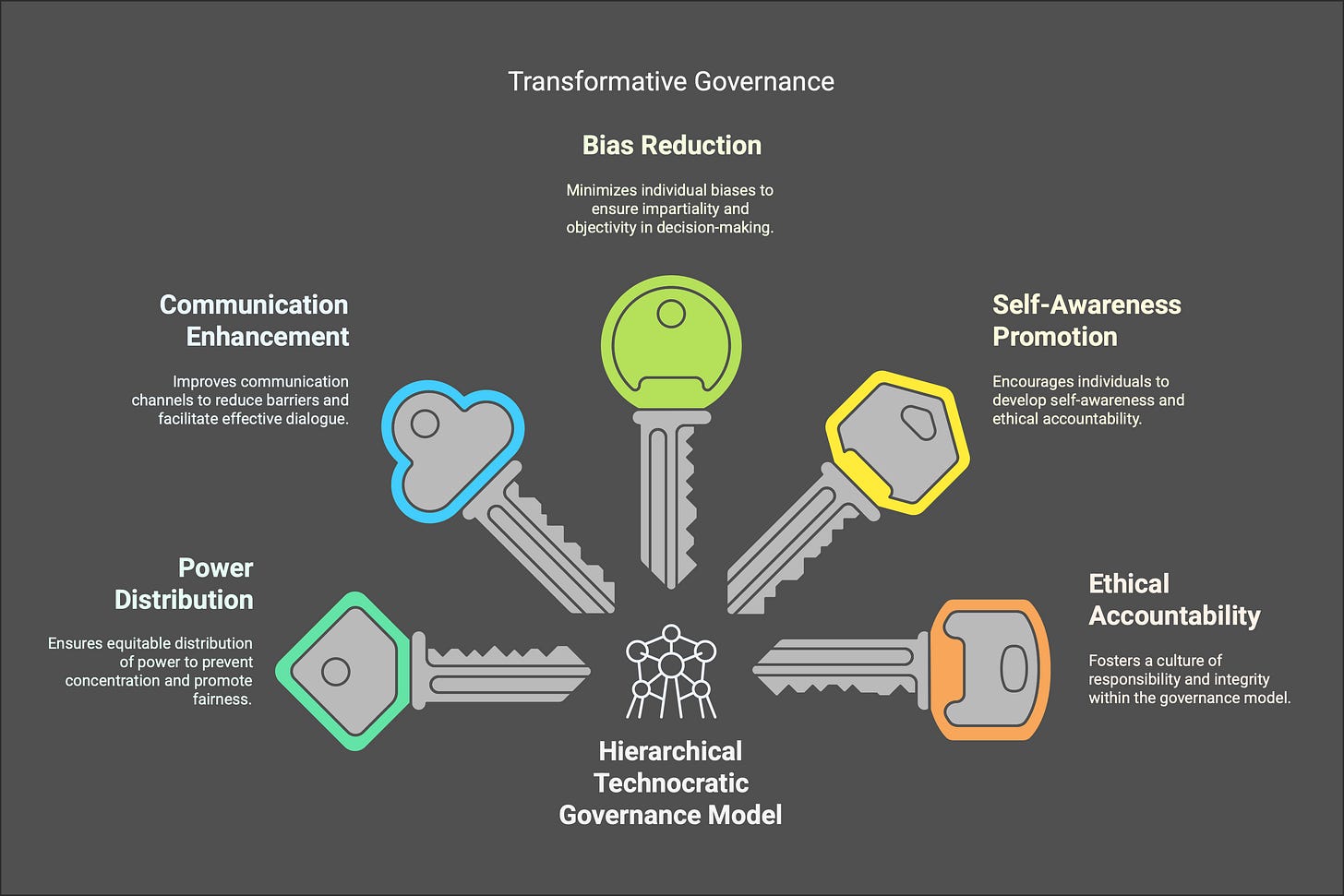 Transformative Governance

Bias Reduction

Minimizes individual biases to ensure impartiality and objectivity in decision-making.

Communication Enhancement

Improves communication channels to reduce barriers and facilitate effective dialogue.

Self-Awareness Promotion

Encourages individuals to develop self-awareness and ethical accountability.

Power Distribution

Ensures equitable distribution of power to prevent concentration and promote fairness.

Ethical Accountability

Fosters a culture of responsibility and integrity within the governance model.

Hierarchical Technocratic Governance Model